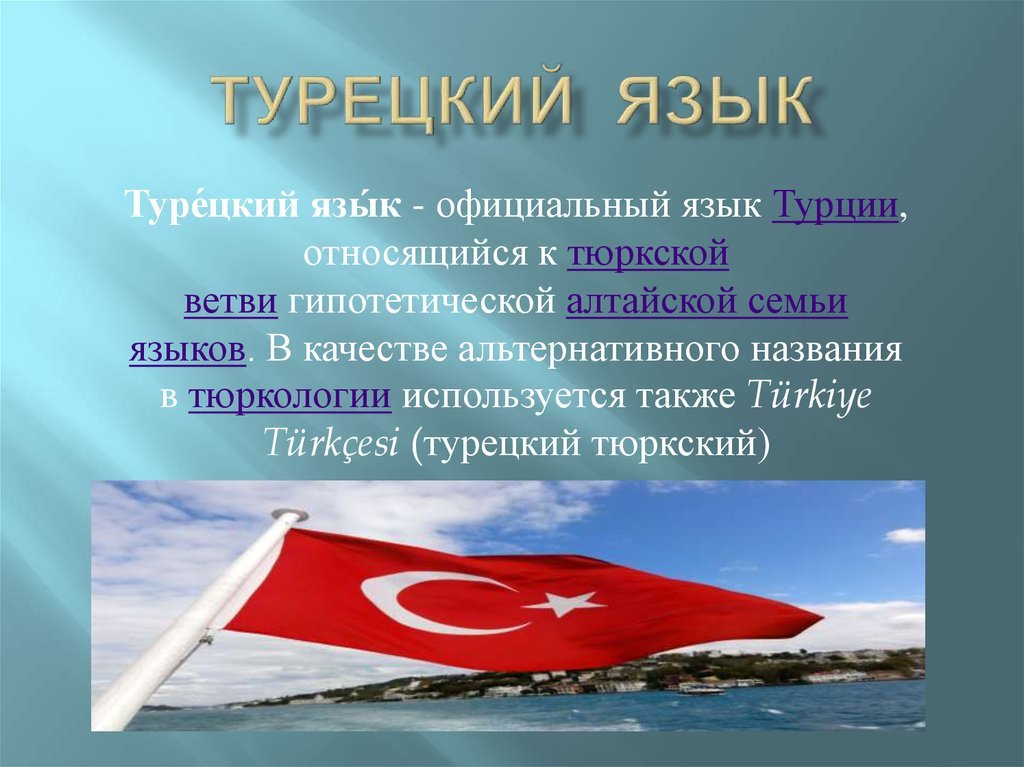 ТУРЕЦКИЙ ЯЗЫК

Туре́цкий язы́к - официальный язык Турции, относящийся к тюркской ветви гипотетической алтайской семьи языков. В качестве альтернативного названия в тюркологии используется также Türkiye Türkçesi (турецкий тюркский)